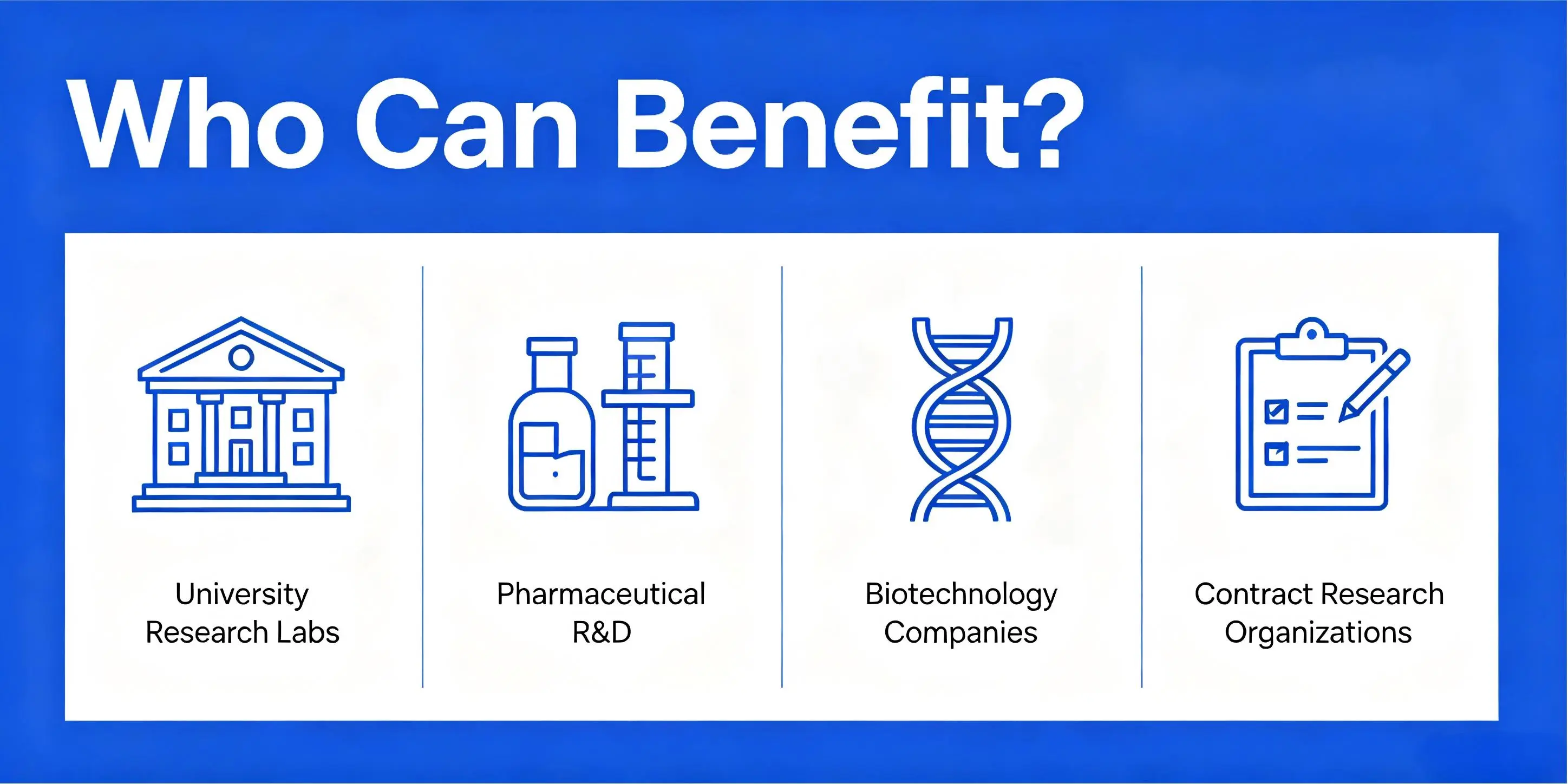 Who Can Benefit?

University Research Labs

Pharmaceutical R&D

Biotechnology Companies

Contract Research Organizations